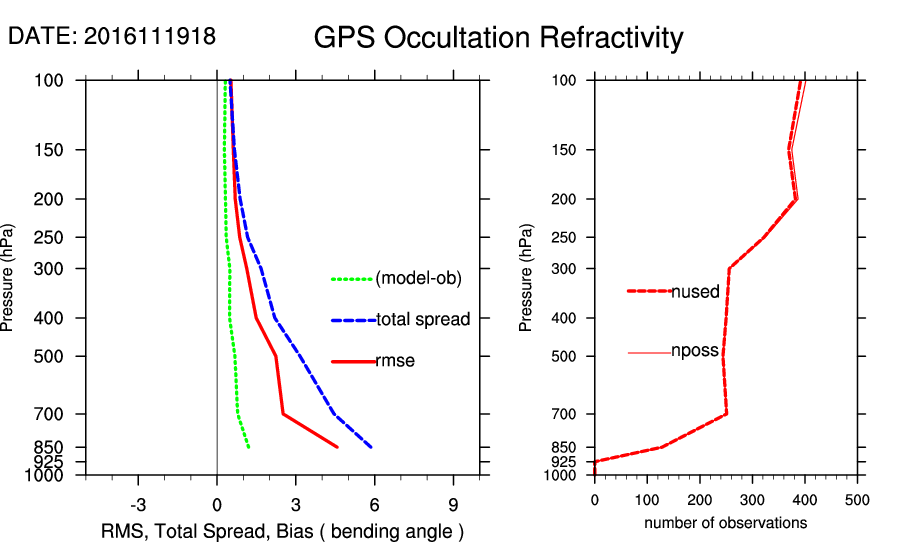 DATE: 2016111918

GPS Occultation Refractivity

Pressure (hPa)

100
150
200
250
300
400
500
700
850
925
1000

(model-ob)
total spread
rmse

-3
0
3
6
9

RMS, Total Spread, Bias ( bending angle )

Pressure (hPa)

100
150
200
250
300
400
500
700
850
925
1000

nused
nposs

0
100
200
300
400
500

number of observations